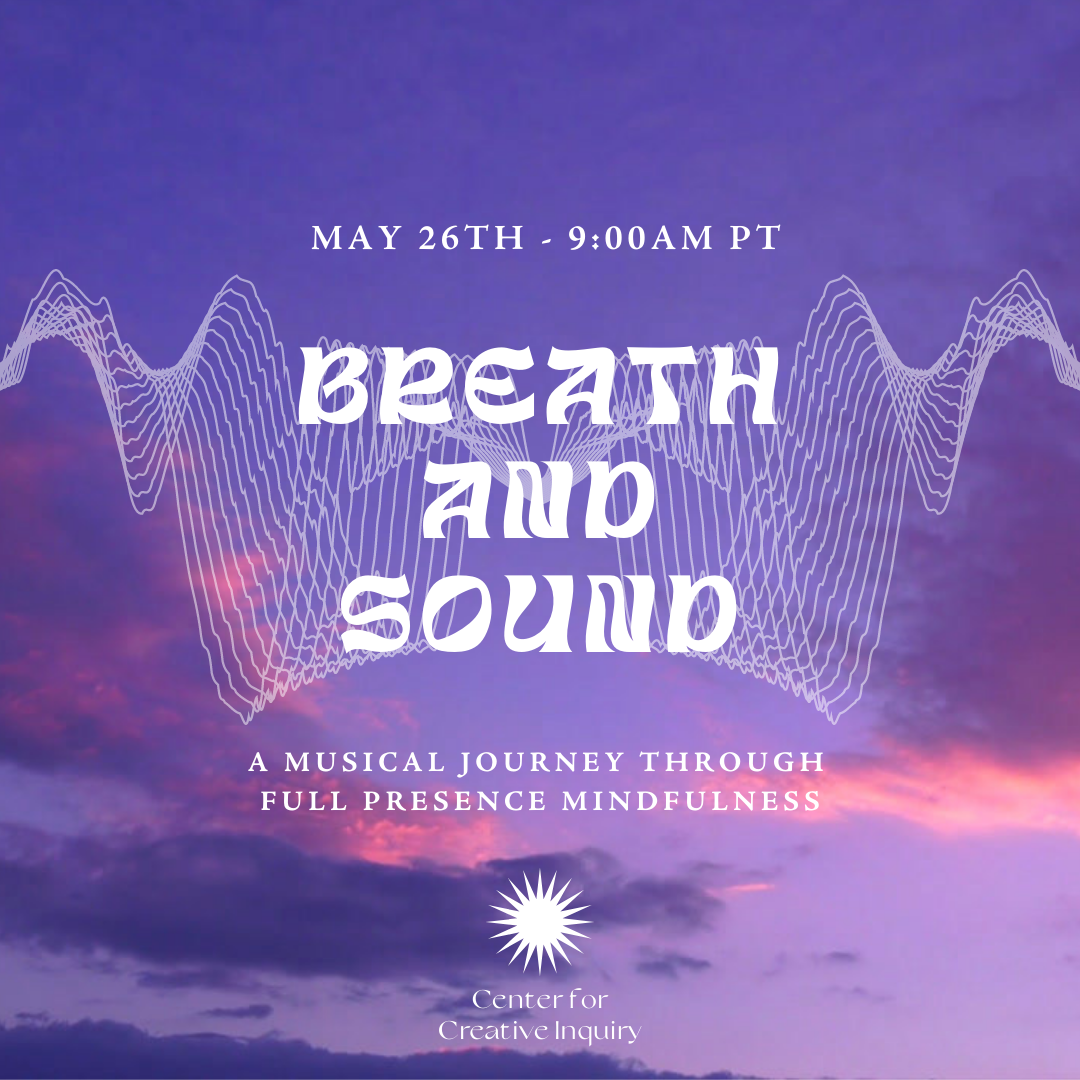 MAY 26TH - 9:00AM PT

BREATH AND SOUND

A MUSICAL JOURNEY THROUGH FULL PRESENCE MINDFULNESS

Center for Creative Inquiry